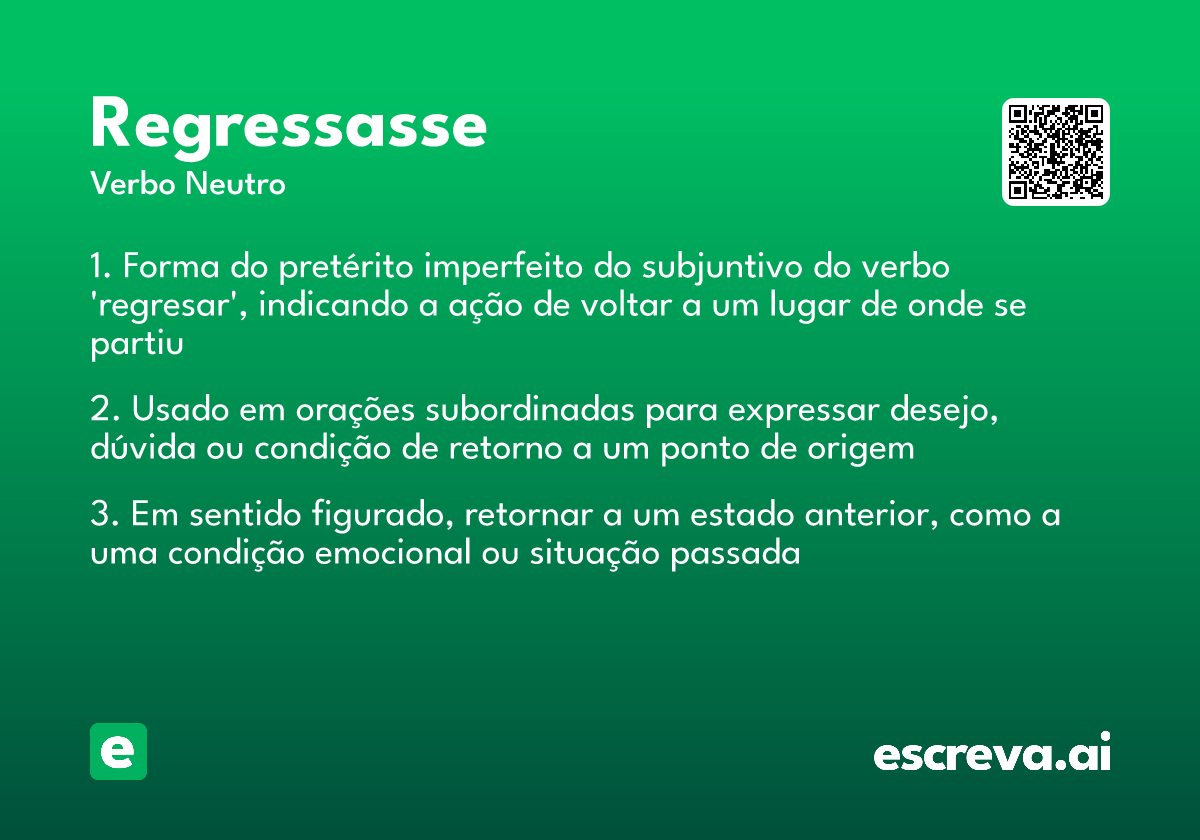 Regressasse
Verbo Neutro

1. Forma do pretérito imperfeito do subjuntivo do verbo 'regresar', indicando a ação de voltar a um lugar de onde se partiu

2. Usado em orações subordinadas para expressar desejo, dúvida ou condição de retorno a um ponto de origem

3. Em sentido figurado, retornar a um estado anterior, como a uma condição emocional ou situação passada

e

escreva.ai